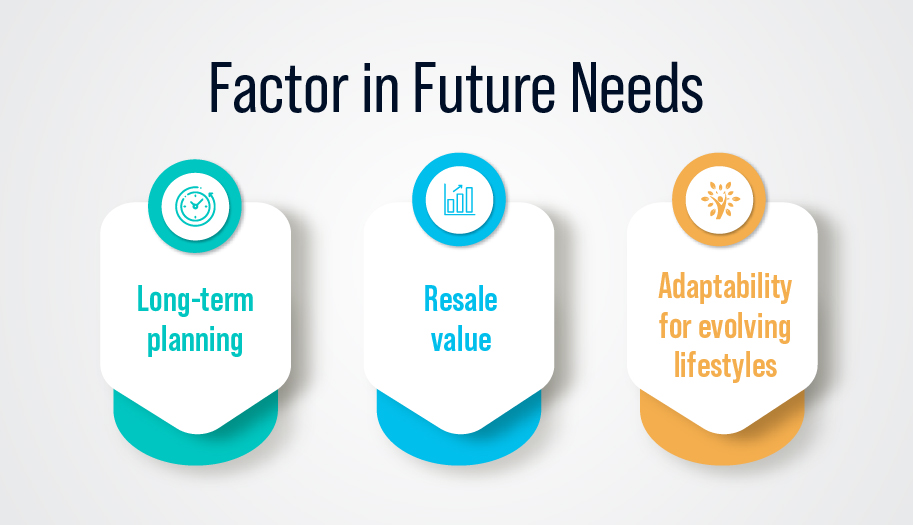 Factor in Future Needs

Long-term planning

Resale value

Adaptability for evolving lifestyles